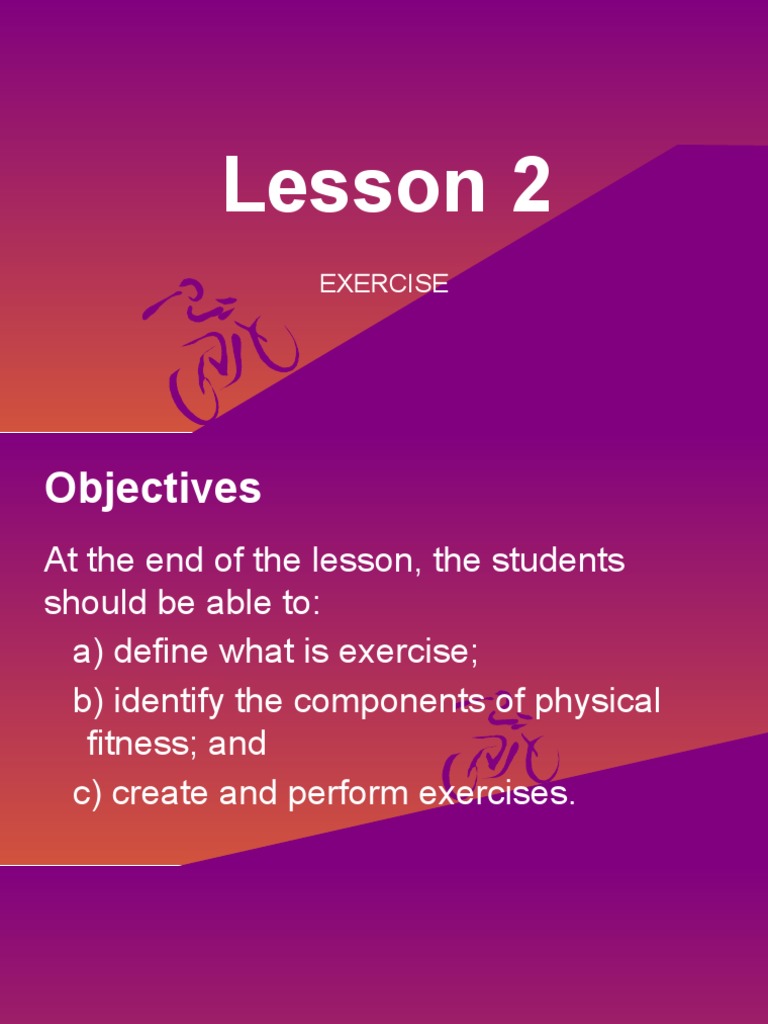 Lesson 2

EXERCISE

Objectives

At the end of the lesson, the students should be able to:

a) define what is exercise;

b) identify the components of physical fitness; and

c) create and perform exercises.